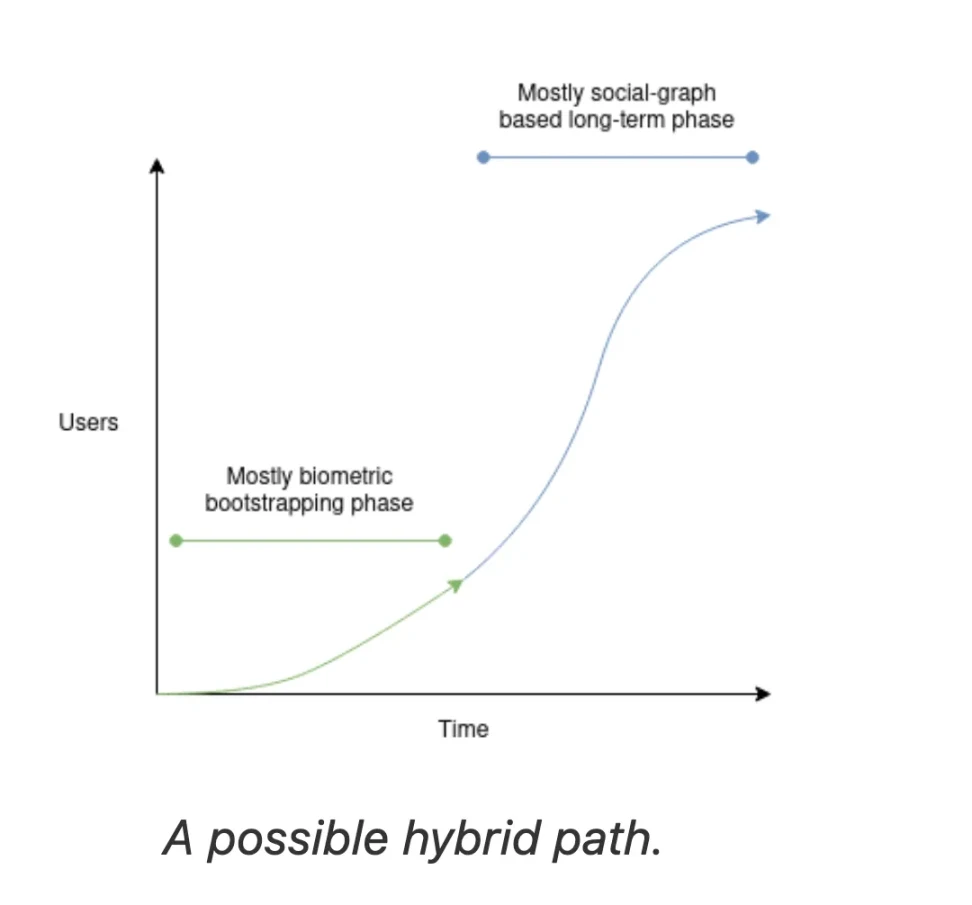 Mostly social-graph based long-term phase

Users

Mostly biometric bootstrapping phase

Time

A possible hybrid path.